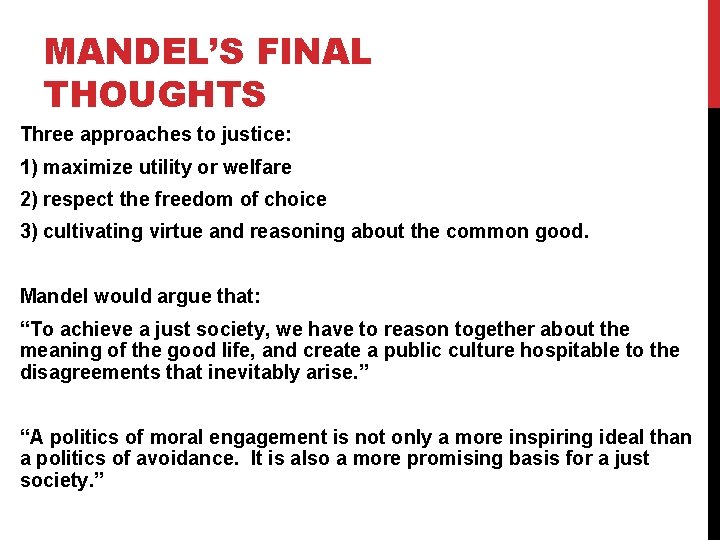 MANDEL'S FINAL THOUGHTS

Three approaches to justice:

1) maximize utility or welfare

2) respect the freedom of choice

3) cultivating virtue and reasoning about the common good.

Mandel would argue that:

"To achieve a just society, we have to reason together about the meaning of the good life, and create a public culture hospitable to the disagreements that inevitably arise."

"A politics of moral engagement is not only a more inspiring ideal than a politics of avoidance. It is also a more promising basis for a just society."